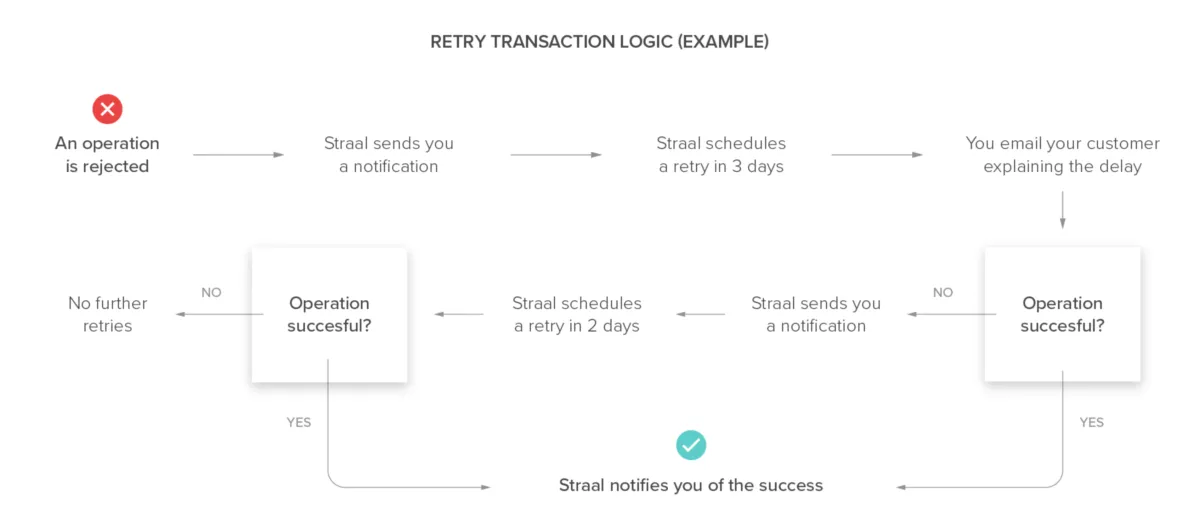 RETRY TRANSACTION LOGIC (EXAMPLE)

An operation is rejected

Straal sends you a notification

Straal schedules a retry in 3 days

You email your customer explaining the delay

Operation succesful?

NO

Straal sends you a notification

Straal schedules a retry in 2 days

Operation succesful?

NO

No further retries

YES

YES

Straal notifies you of the success